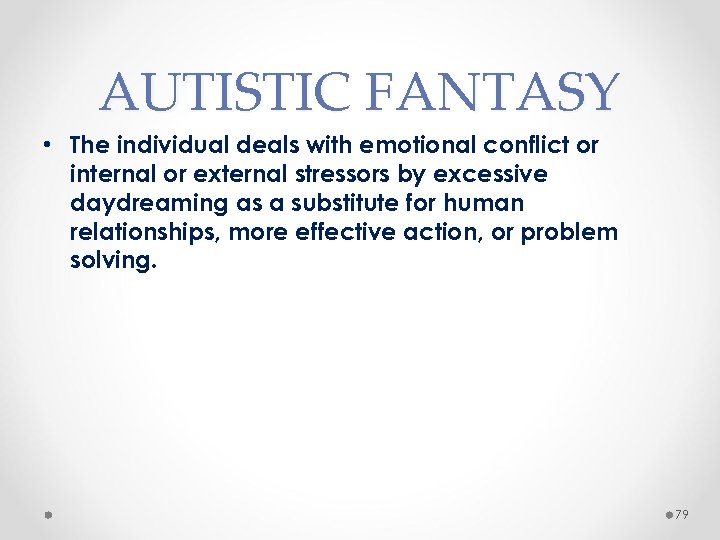 AUTISTIC FANTASY

• The individual deals with emotional conflict or internal or external stressors by excessive daydreaming as a substitute for human relationships, more effective action, or problem solving.

79